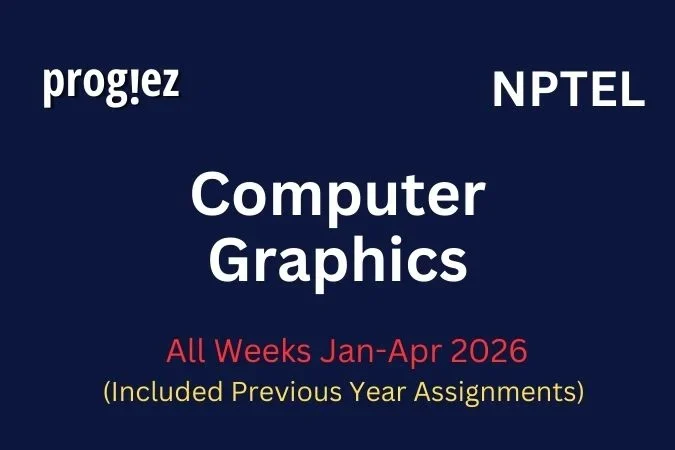 prog!ez

NPTEL

Computer Graphics

All Weeks Jan-Apr 2026
(Included Previous Year Assignments)